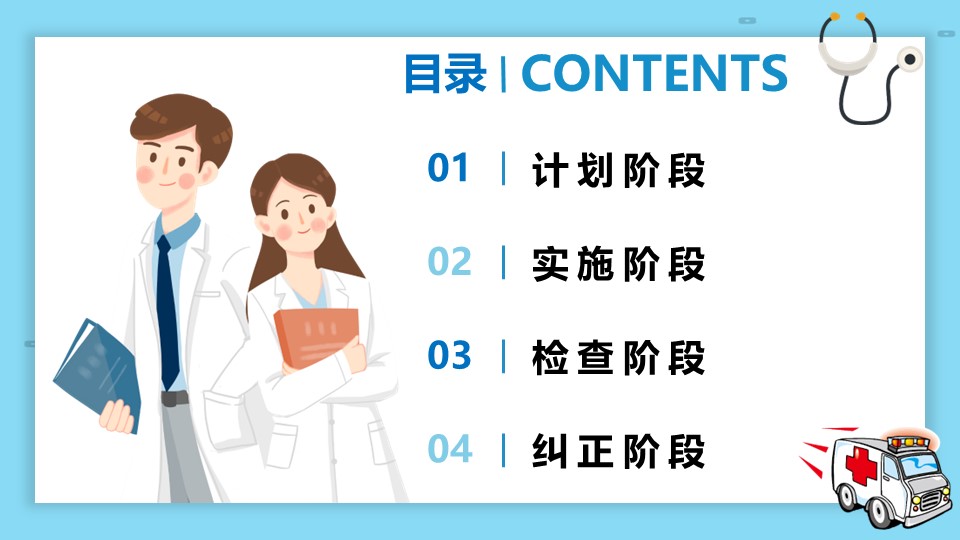 目录 | CONTENTS

01 | 计划阶段

02 | 实施阶段

03 | 检查阶段

04 | 纠正阶段